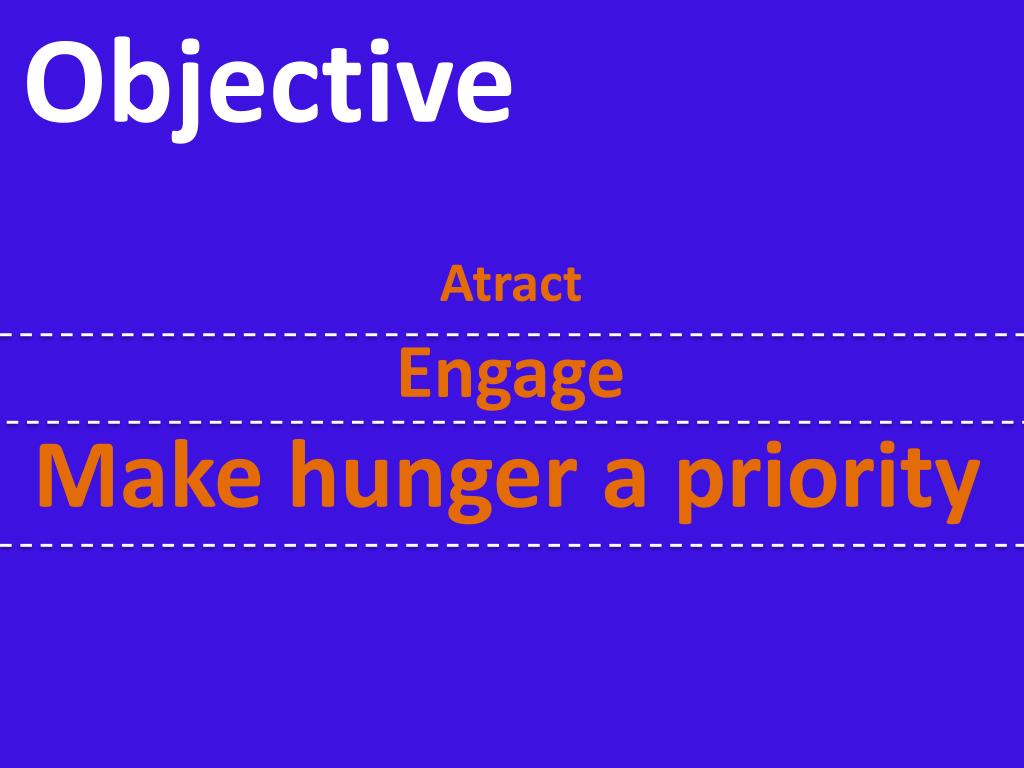 Objective

Atract

Engage

Make hunger a priority